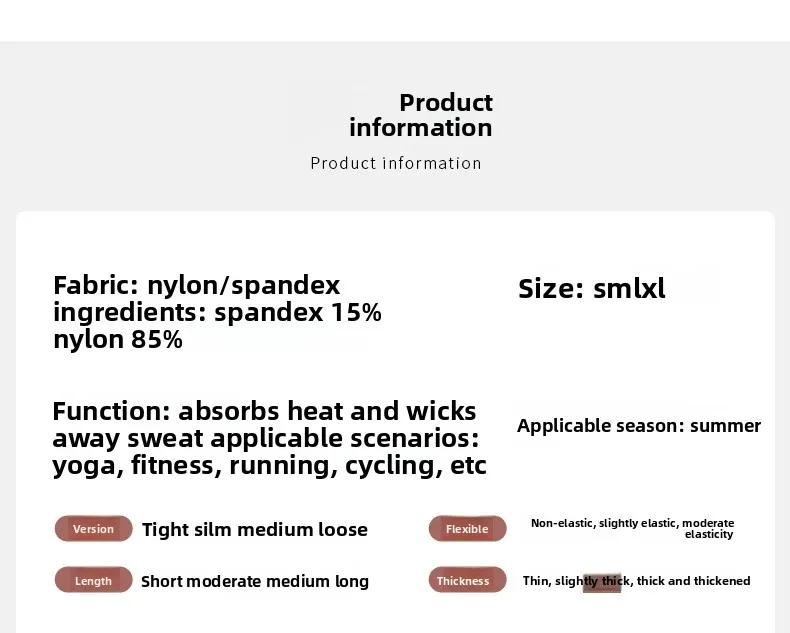 Product information

Product information

Fabric: nylon/spandex ingredients: spandex 15% nylon 85%

Size: smlxl

Function: absorbs heat and wicks away sweat applicable scenarios: yoga, fitness, running, cycling, etc

Applicable season: summer

Version Tight silm medium loose

Flexible Non-elastic, slightly elastic, moderate elasticity

Length Short moderate medium long

Thickness Thin, slightly thick, thick and thickened